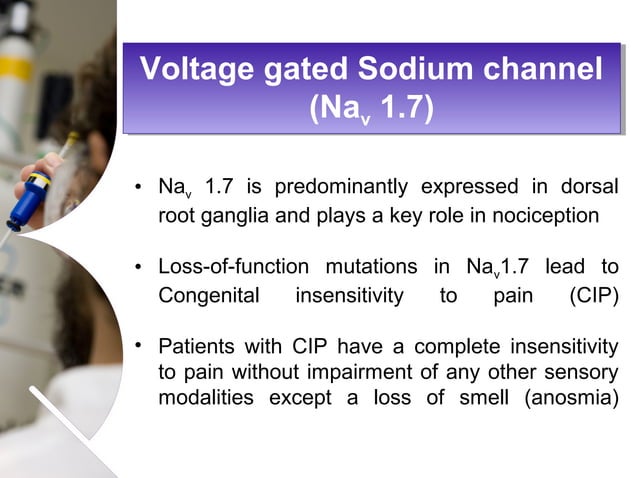 Voltage gated Sodium channel ($Na_v$ 1.7)

• $Na_v$ 1.7 is predominantly expressed in dorsal root ganglia and plays a key role in nociception

• Loss-of-function mutations in $Na_v$1.7 lead to Congenital insensitivity to pain (CIP)

• Patients with CIP have a complete insensitivity to pain without impairment of any other sensory modalities except a loss of smell (anosmia)